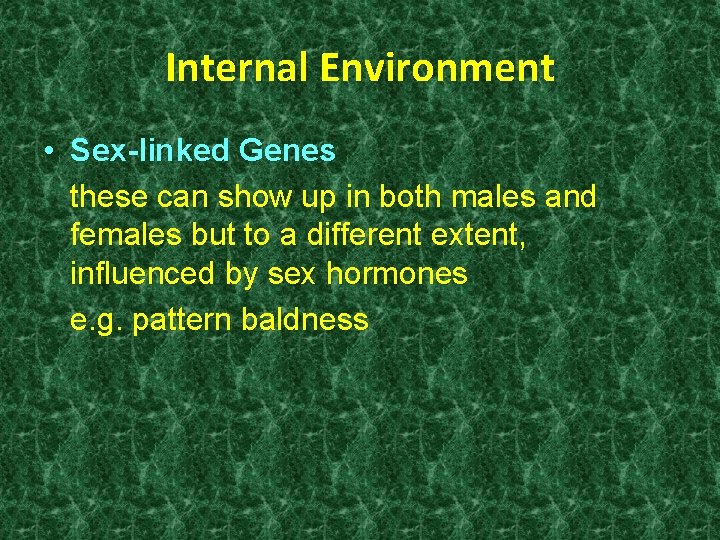 Internal Environment

• Sex-linked Genes

these can show up in both males and females but to a different extent, influenced by sex hormones

e.g. pattern baldness